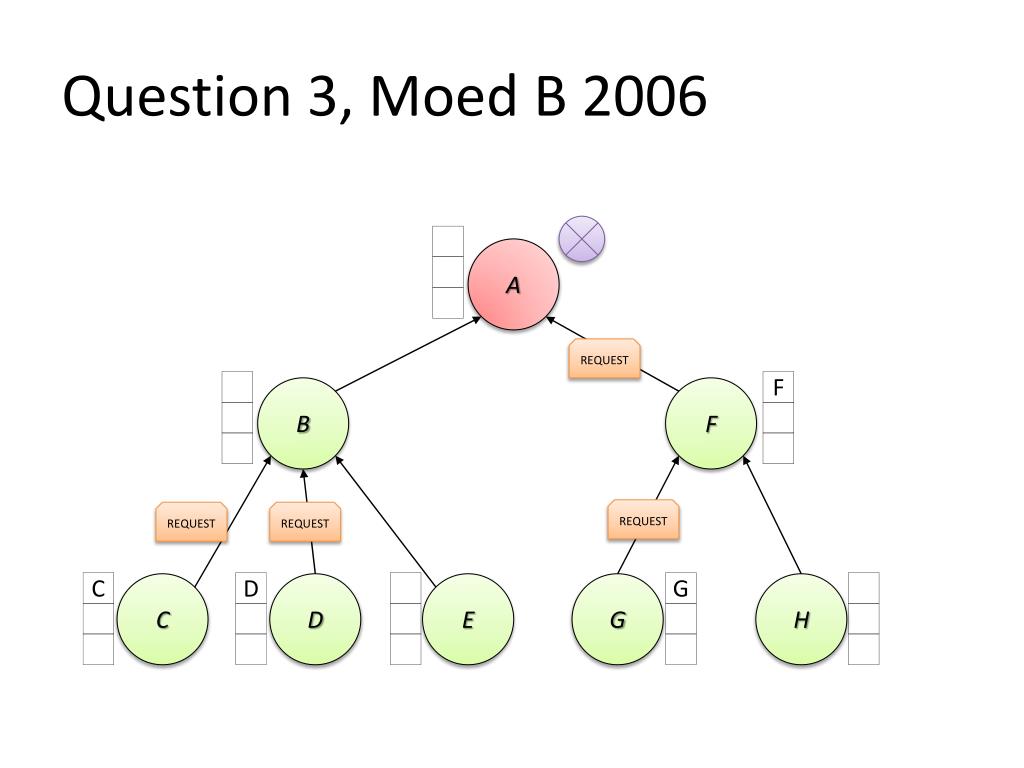 Question 3, Moed B 2006

A

REQUEST

F

B

F

REQUEST

REQUEST

REQUEST

C

D

G

C

D

E

G

H